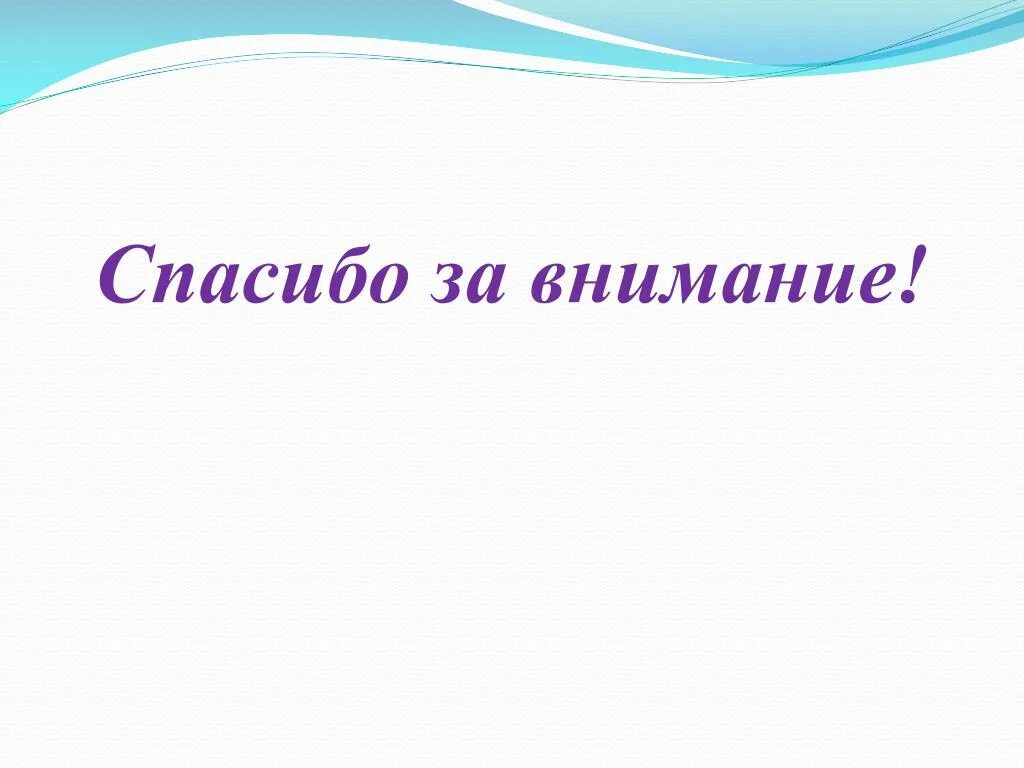 Спасибо за внимание!